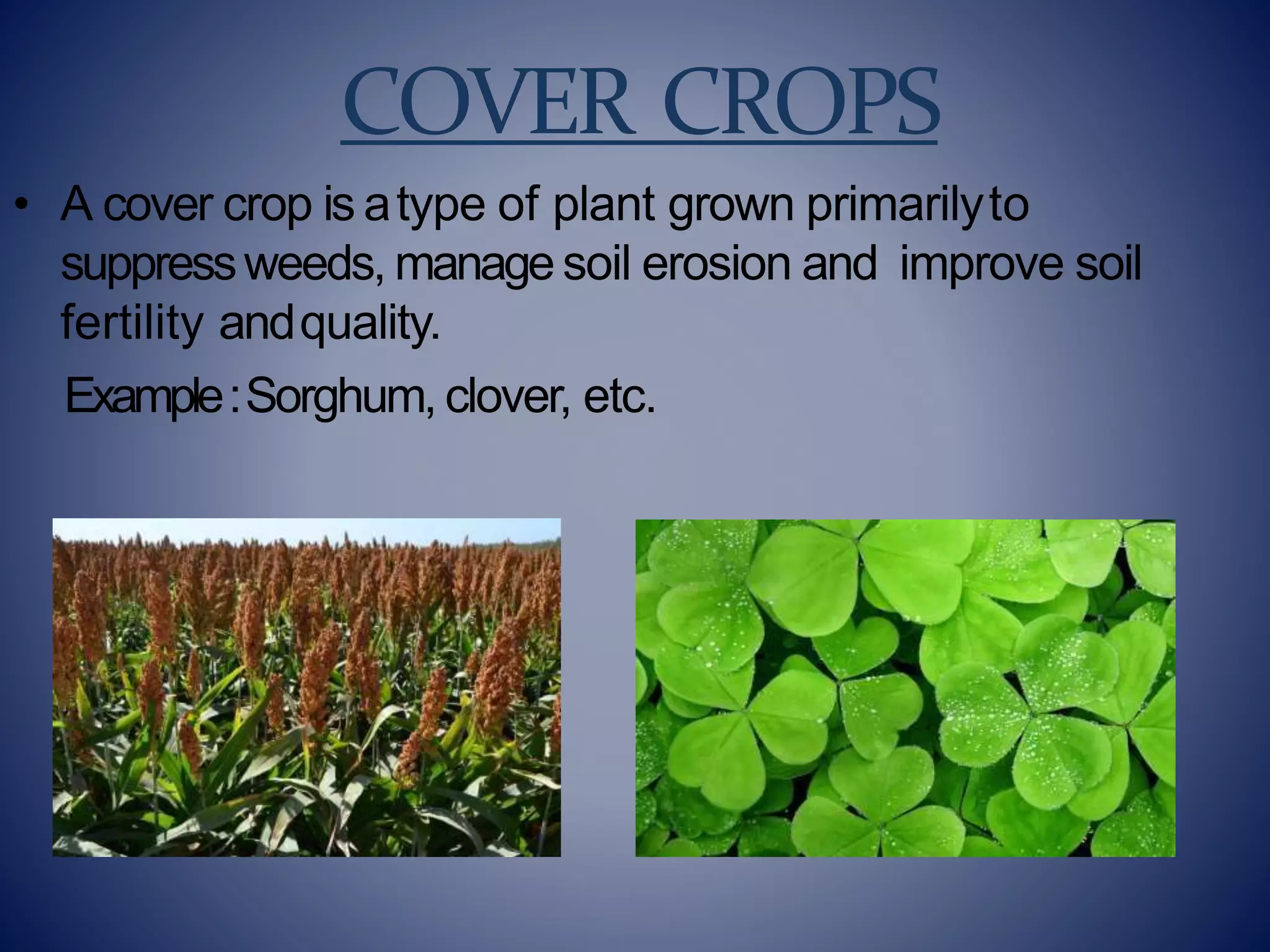 COVER CROPS

• A cover crop is a type of plant grown primarily to suppress weeds, manage soil erosion and improve soil fertility and quality.

Example : Sorghum, clover, etc.